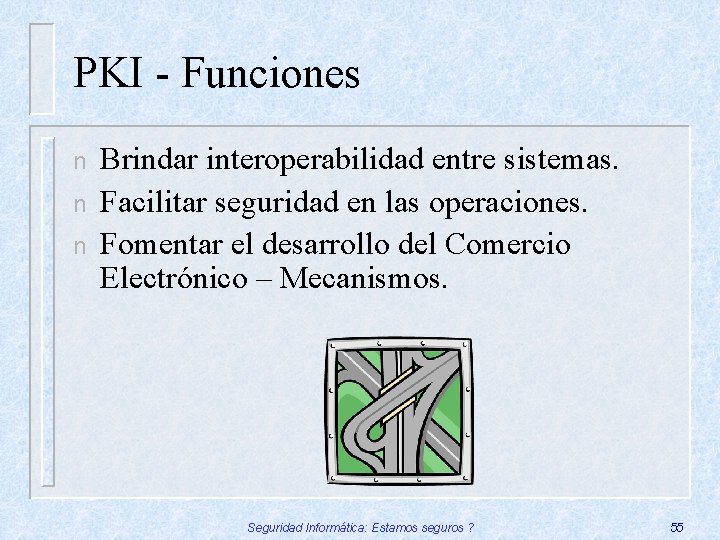 PKI - Funciones

n Brindar interoperabilidad entre sistemas.
n Facilitar seguridad en las operaciones.
n Fomentar el desarrollo del Comercio Electrónico – Mecanismos.

Seguridad Informática: Estamos seguros ?

55